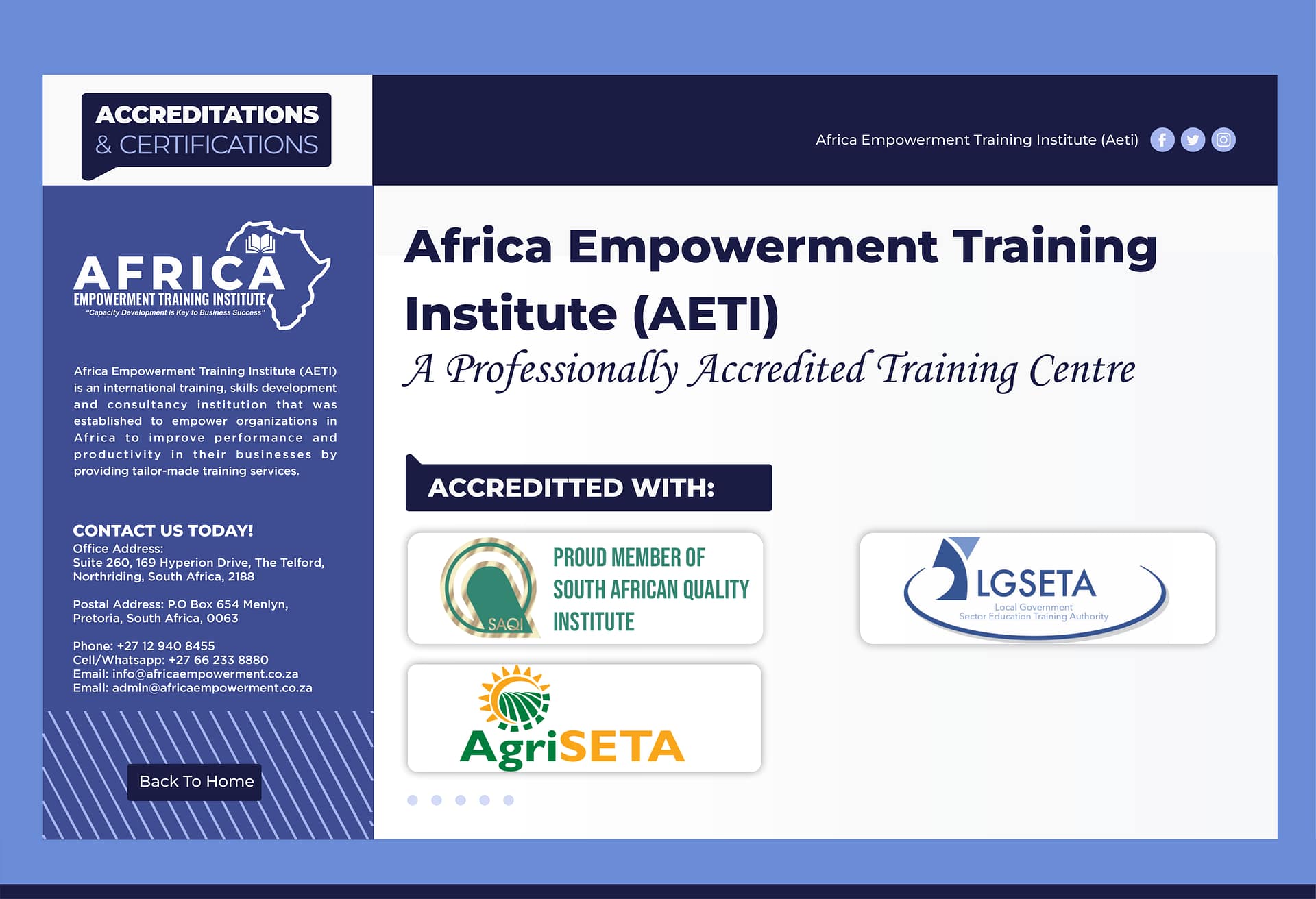 ACCREDITATIONS
& CERTIFICATIONS

Africa Empowerment Training Institute (Aeti)

AFRICA
EMPOWERMENT TRAINING INSTITUTE
"Capacity Development is Key to Business Success"

Africa Empowerment Training Institute (AETI) is an international training, skills development and consultancy institution that was established to empower organizations in Africa to improve performance and productivity in their businesses by providing tailor-made training services.

CONTACT US TODAY!
Office Address:
Suite 260, 169 Hyperion Drive, The Telford, Northriding, South Africa, 2188

Postal Address: P.O Box 654 Menlyn, Pretoria, South Africa, 0063

Phone: +27 12 940 8455
Cell/Whatsapp: +27 66 233 8880
Email: info@africaempowerment.co.za
Email: admin@africaempowerment.co.za

Back To Home

Africa Empowerment Training Institute (AETI)
A Professionally Accredited Training Centre

ACCREDITTED WITH:

SAQI
PROUD MEMBER OF SOUTH AFRICAN QUALITY INSTITUTE

LGSETA
Local Government
Sector Education Training Authority

AgriSETA